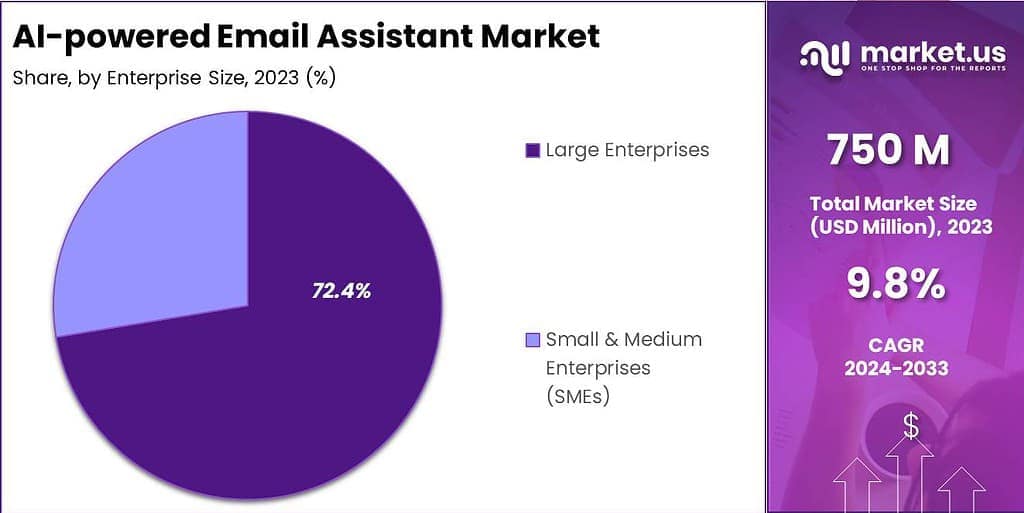 AI-powered Email Assistant Market
Share, by Enterprise Size, 2023 (%)

72.4%

Large Enterprises

Small & Medium Enterprises (SMEs)

market.us
ONE STOP SHOP FOR THE REPORTS

750 M
Total Market Size (USD Million), 2023

9.8%
CAGR 2024-2033

$